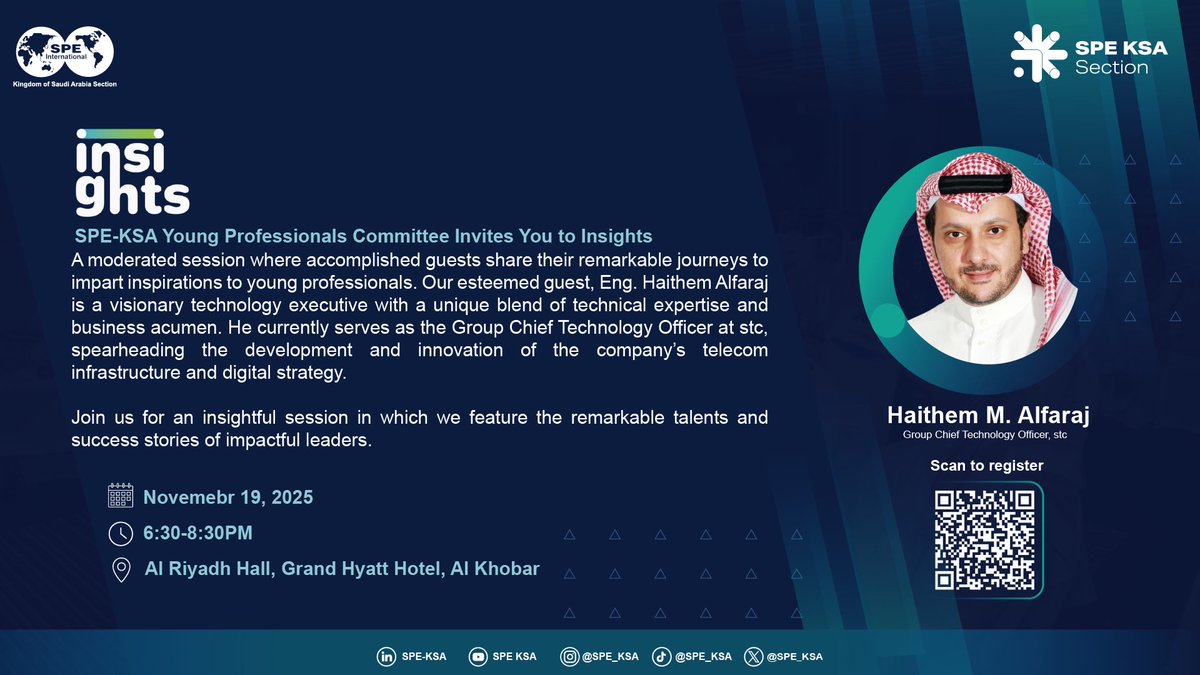 SPE International
Kingdom of Saudi Arabia Section

SPE KSA Section

insights

SPE-KSA Young Professionals Committee Invites You to Insights

A moderated session where accomplished guests share their remarkable journeys to impart inspirations to young professionals. Our esteemed guest, Eng. Haithem Alfaraj is a visionary technology executive with a unique blend of technical expertise and business acumen. He currently serves as the Group Chief Technology Officer at stc, spearheading the development and innovation of the company's telecom infrastructure and digital strategy.

Join us for an insightful session in which we feature the remarkable talents and success stories of impactful leaders.

Novemebr 19, 2025

6:30-8:30PM

Al Riyadh Hall, Grand Hyatt Hotel, Al Khobar

Haithem M. Alfaraj
Group Chief Technology Officer, stc

Scan to register

SPE-KSA SPE KSA @SPE_KSA @SPE_KSA @SPE_KSA